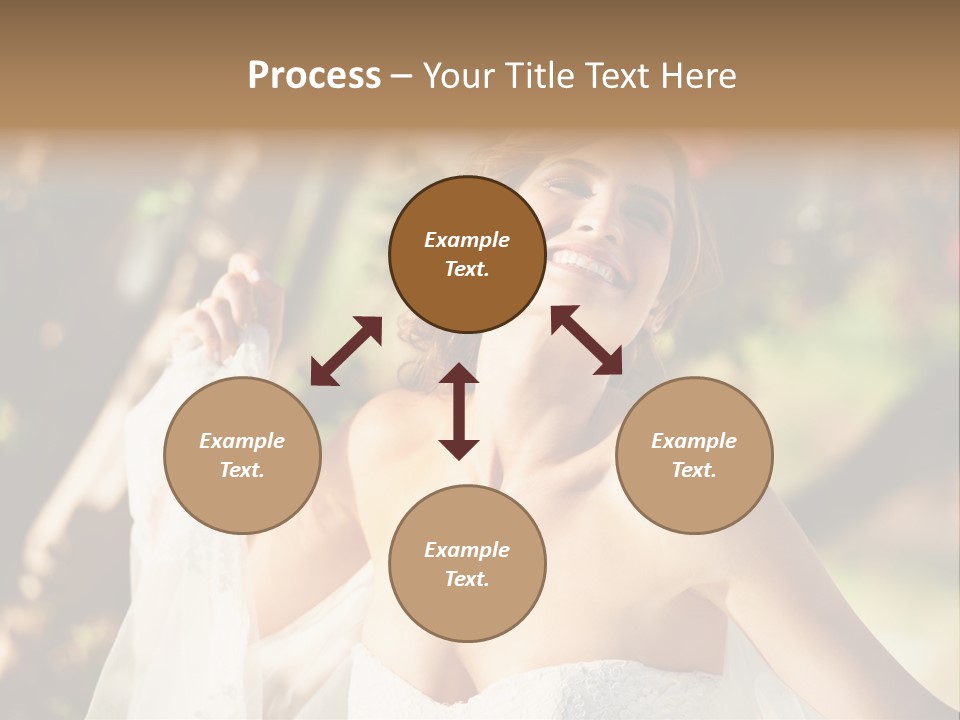 Process – Your Title Text Here

Example Text.

Example Text.

Example Text.

Example Text.